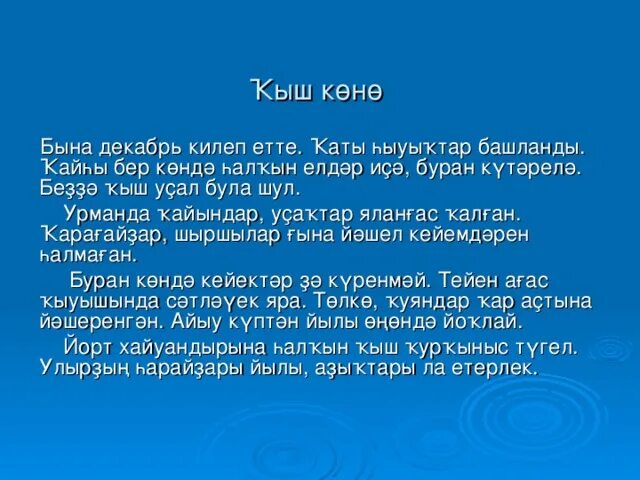 Ҡыш көнө

Бына декабрь килеп етте. Ҡаты һыуыҡтар башланды. Ҡайһы бер көндә һалҡын елдәр иҫә, буран күтәрелә. Беҙҙә ҡыш уҫал була шул.

Урманда ҡайындар, уҫаҡтар яланғас ҡалған. Ҡарағайҙар, шыршылар ғына йәшел кейемдәрен һалмаған.

Буран көндә кейектәр ҙә күренмәй. Тейен ағас ҡыуышында сәтләүек яра. Төлкө, ҡуяндар ҡар аҫтына йәшеренгән. Айыу күптән йылы өңөндә йоҡлай.

Йорт хайуандырына һалҡын ҡыш ҡурҡыныс түгел. Улырҙың һарайҙары йылы, аҙыҡтары ла етерлек.